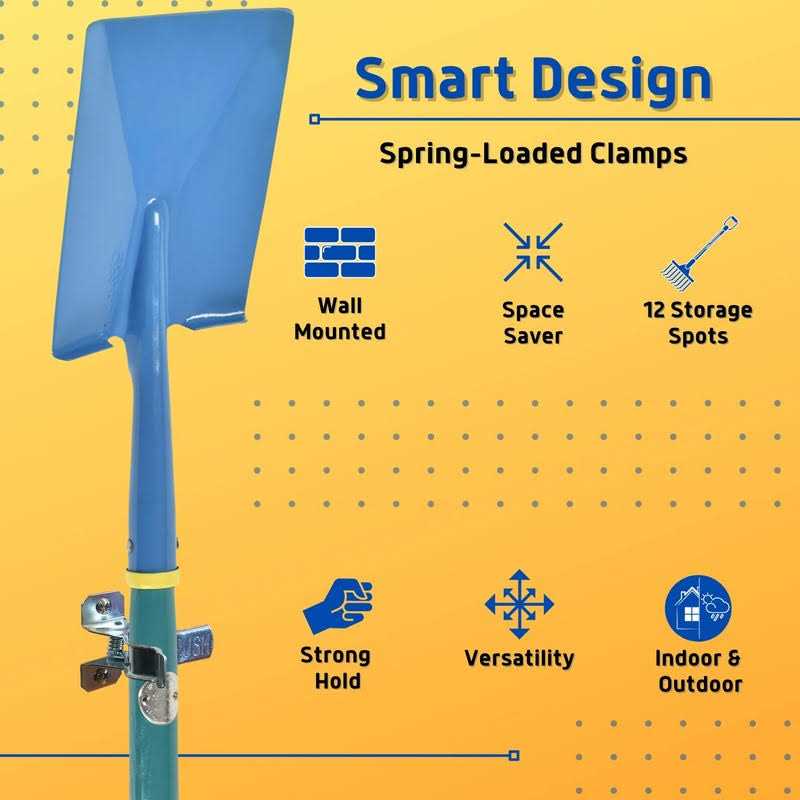 Smart Design

Spring-Loaded Clamps

Wall Mounted

Space Saver

12 Storage Spots

Strong Hold

Versatility

Indoor & Outdoor

PUSH